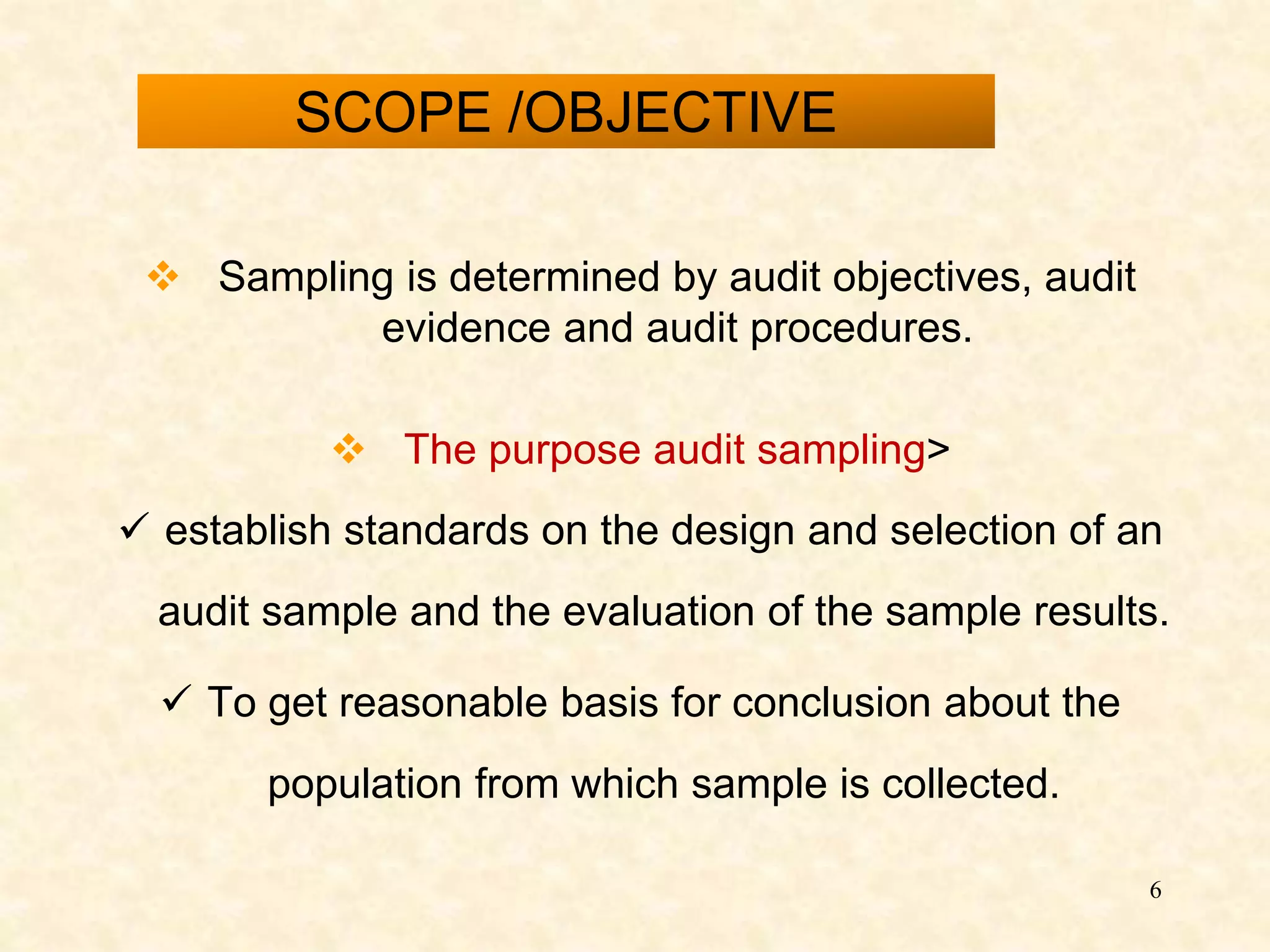 SCOPE /OBJECTIVE

❖ Sampling is determined by audit objectives, audit evidence and audit procedures.

❖ The purpose audit sampling>

✓ establish standards on the design and selection of an audit sample and the evaluation of the sample results.

✓ To get reasonable basis for conclusion about the population from which sample is collected.

6